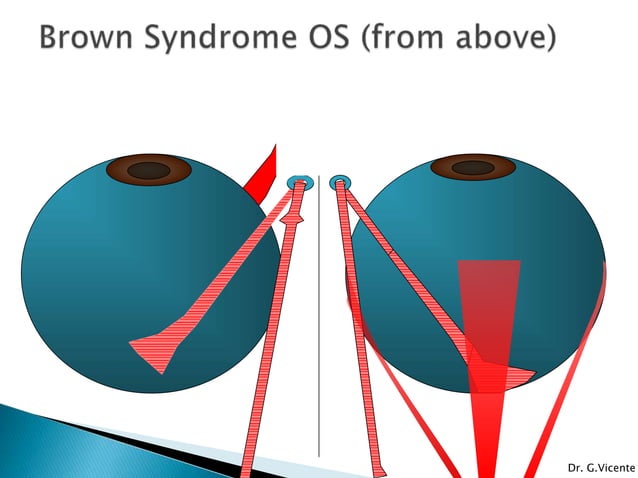 Brown Syndrome OS (from above)

Dr. G.Vicente